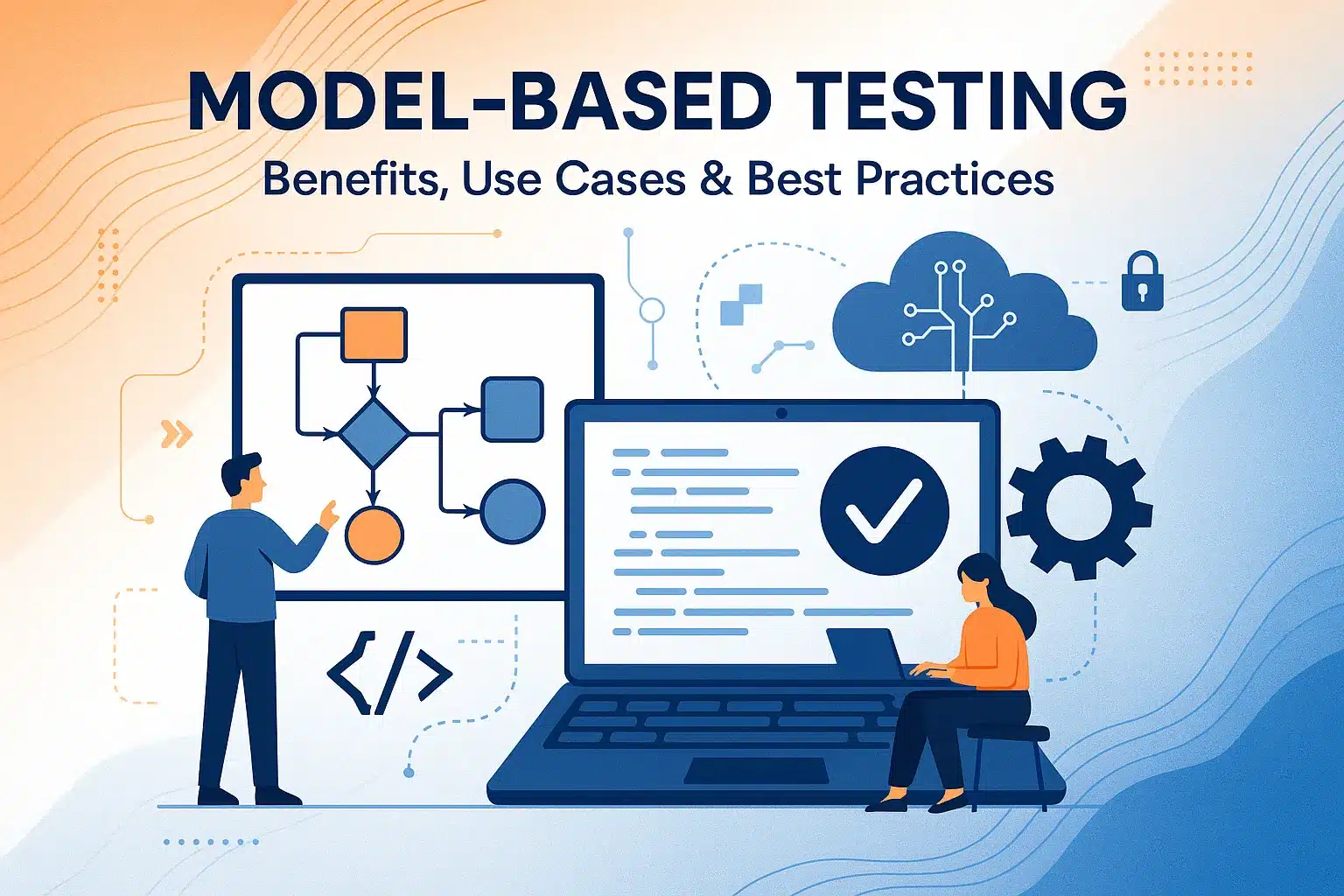 MODEL-BASED TESTING
Benefits, Use Cases & Best Practices

</>